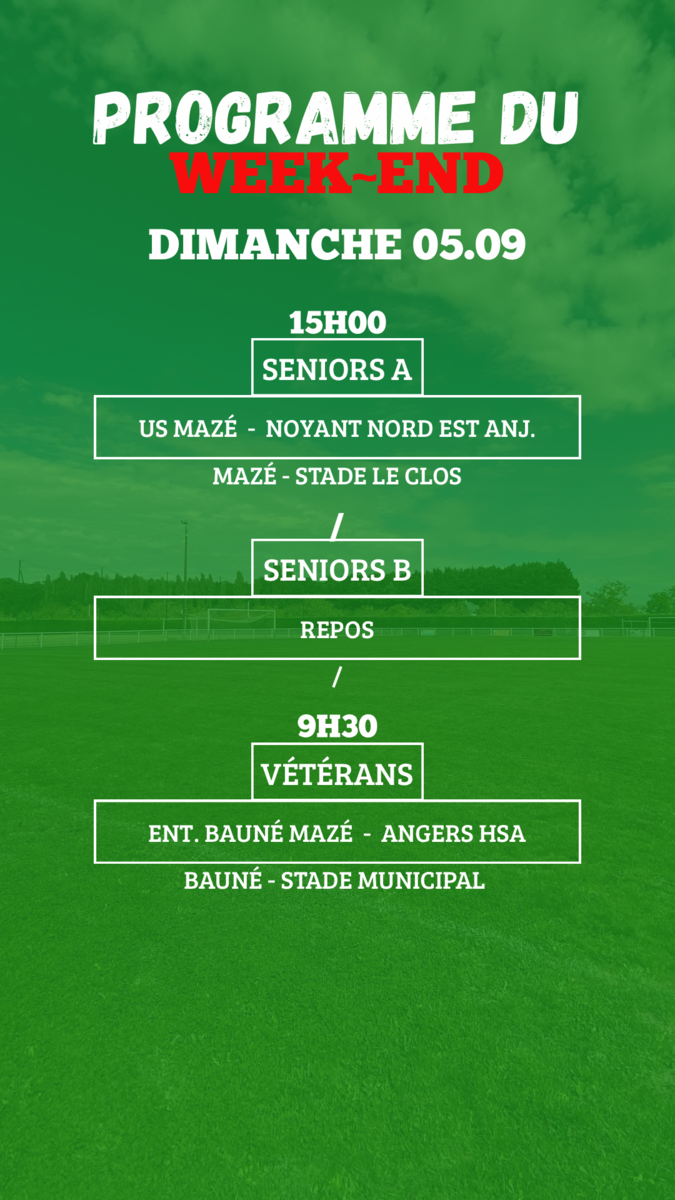 PROGRAMME DU
WEEK-END

DIMANCHE 05.09

15H00
SENIORS A
US MAZÉ - NOYANT NORD EST ANJ.
MAZÉ - STADE LE CLOS

/

SENIORS B
REPOS

/

9H30
VÉTÉRANS
ENT. BAUNÉ MAZÉ - ANGERS HSA
BAUNÉ - STADE MUNICIPAL